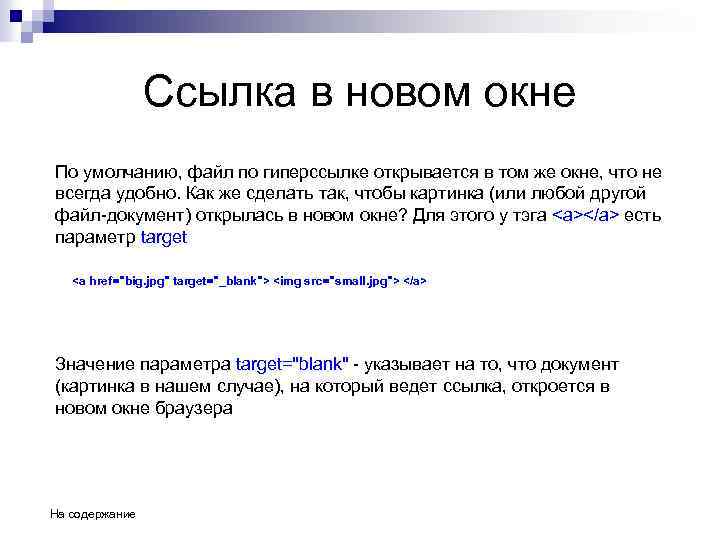 Ссылка в новом окне

По умолчанию, файл по гиперссылке открывается в том же окне, что не всегда удобно. Как же сделать так, чтобы картинка (или любой другой файл-документ) открылась в новом окне? Для этого у тэга <a></a> есть параметр target

<a href="big.jpg" target="_blank"> <img src="small.jpg"> </a>

Значение параметра target="blank" - указывает на то, что документ (картинка в нашем случае), на который ведет ссылка, откроется в новом окне браузера

На содержание